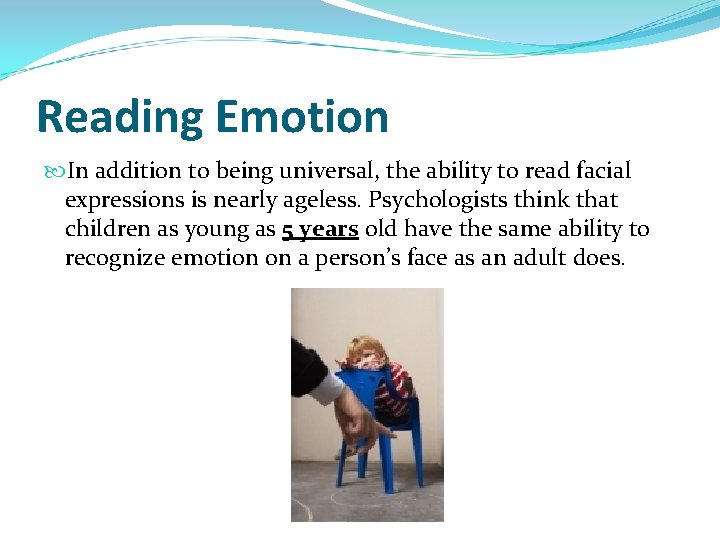 Reading Emotion

In addition to being universal, the ability to read facial expressions is nearly ageless. Psychologists think that children as young as 5 years old have the same ability to recognize emotion on a person's face as an adult does.